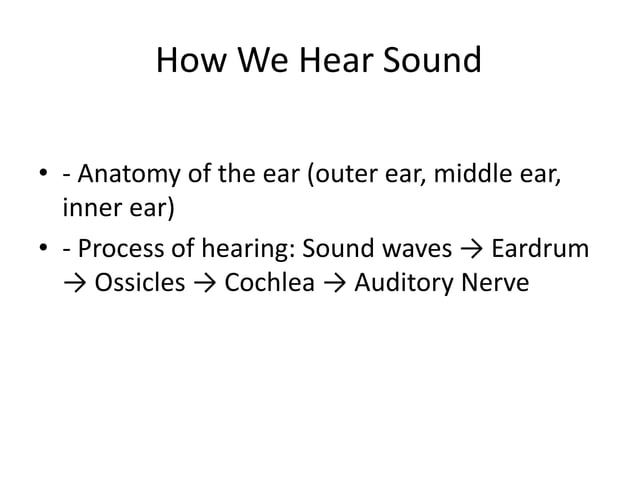 How We Hear Sound

• - Anatomy of the ear (outer ear, middle ear, inner ear)
• - Process of hearing: Sound waves → Eardrum → Ossicles → Cochlea → Auditory Nerve